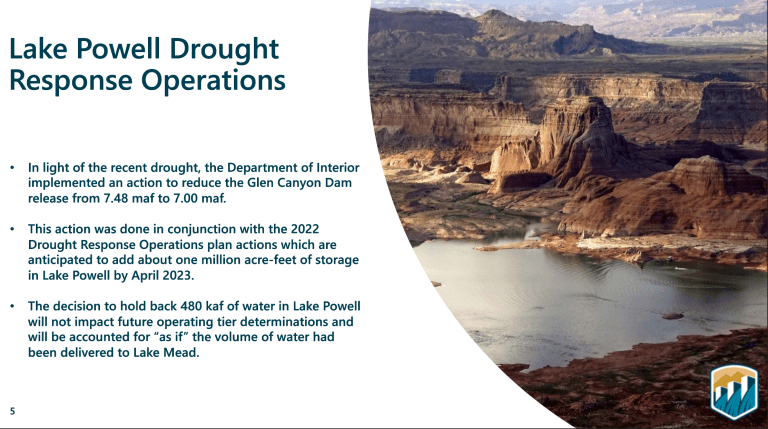 Lake Powell Drought Response Operations

• In light of the recent drought, the Department of Interior implemented an action to reduce the Glen Canyon Dam release from 7.48 maf to 7.00 maf.

• This action was done in conjunction with the 2022 Drought Response Operations plan actions which are anticipated to add about one million acre-feet of storage in Lake Powell by April 2023.

• The decision to hold back 480 kaf of water in Lake Powell will not impact future operating tier determinations and will be accounted for "as if" the volume of water had been delivered to Lake Mead.

5